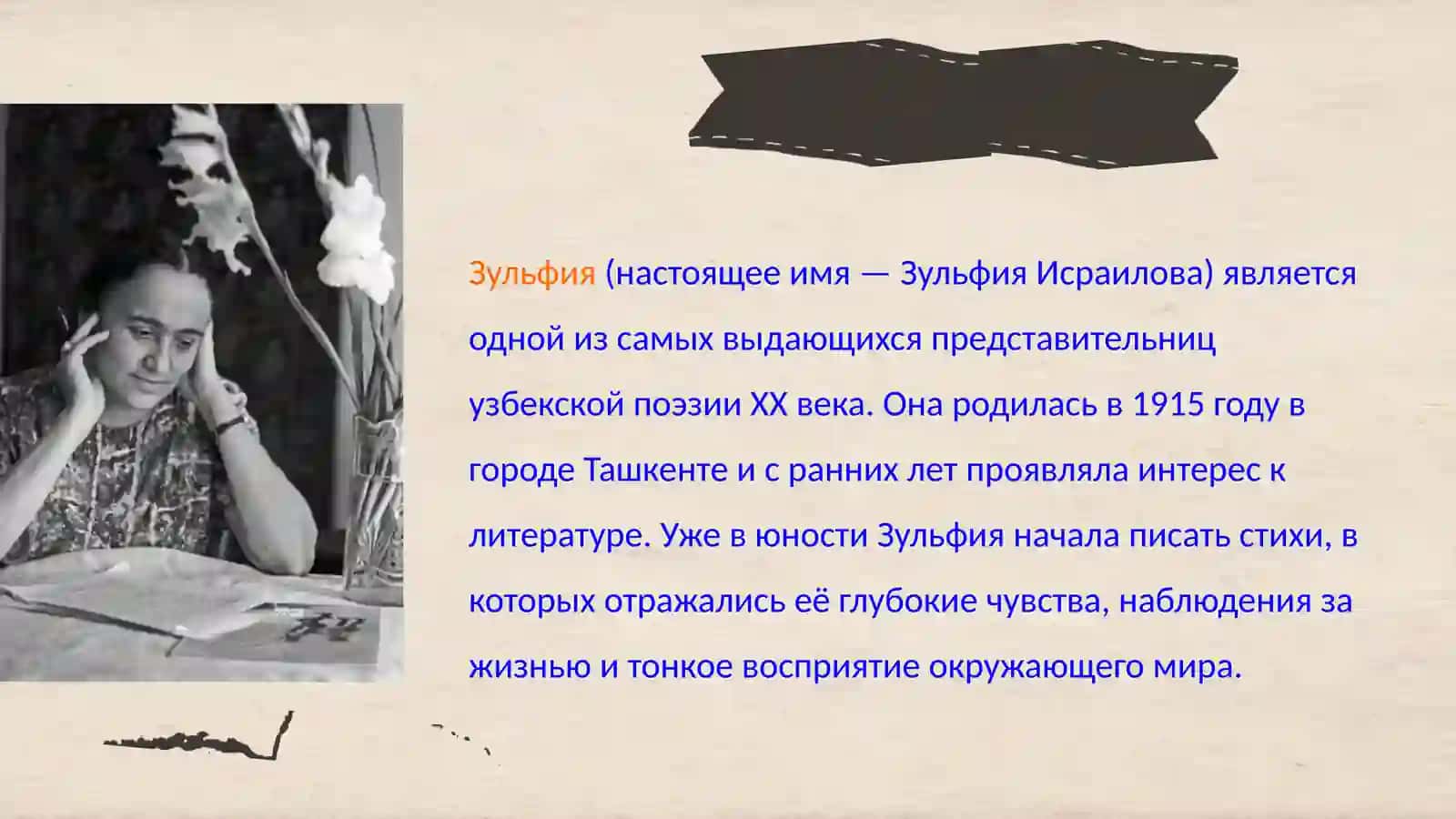 Зульфия (настоящее имя — Зульфия Исраилова) является одной из самых выдающихся представительниц узбекской поэзии XX века. Она родилась в 1915 году в городе Ташкенте и с ранних лет проявляла интерес к литературе. Уже в юности Зульфия начала писать стихи, в которых отражались её глубокие чувства, наблюдения за жизнью и тонкое восприятие окружающего мира.